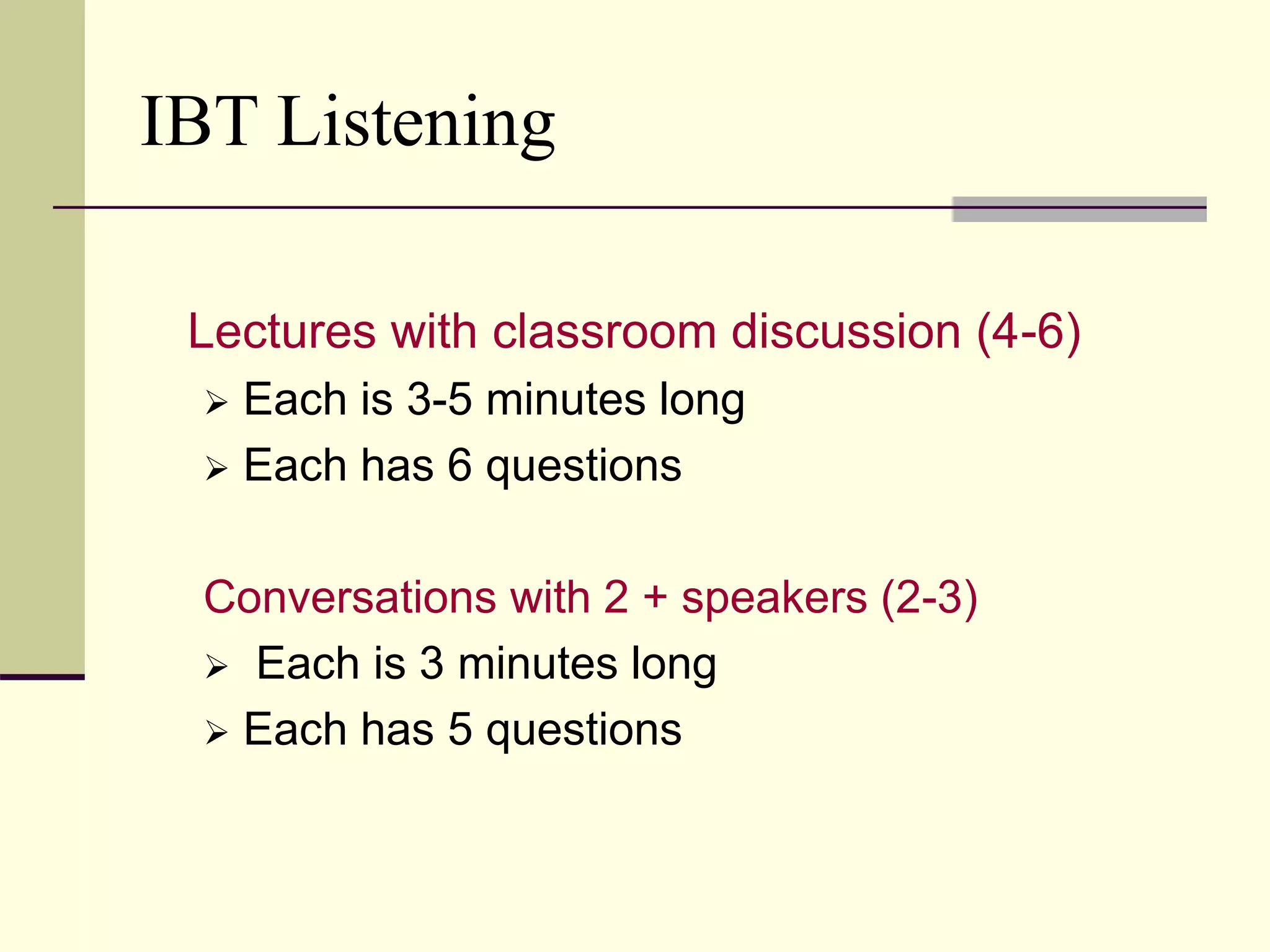 IBT Listening

Lectures with classroom discussion (4-6)

➢ Each is 3-5 minutes long

➢ Each has 6 questions

Conversations with 2 + speakers (2-3)

➢ Each is 3 minutes long

➢ Each has 5 questions